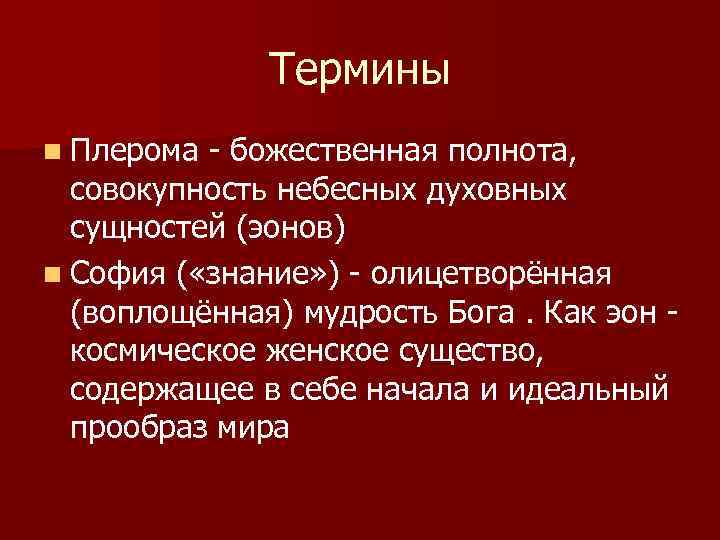 Термины

Плерома - божественная полнота, совокупность небесных духовных сущностей (эонов)

София («знание») - олицетворённая (воплощённая) мудрость Бога . Как эон - космическое женское существо, содержащее в себе начала и идеальный прообраз мира